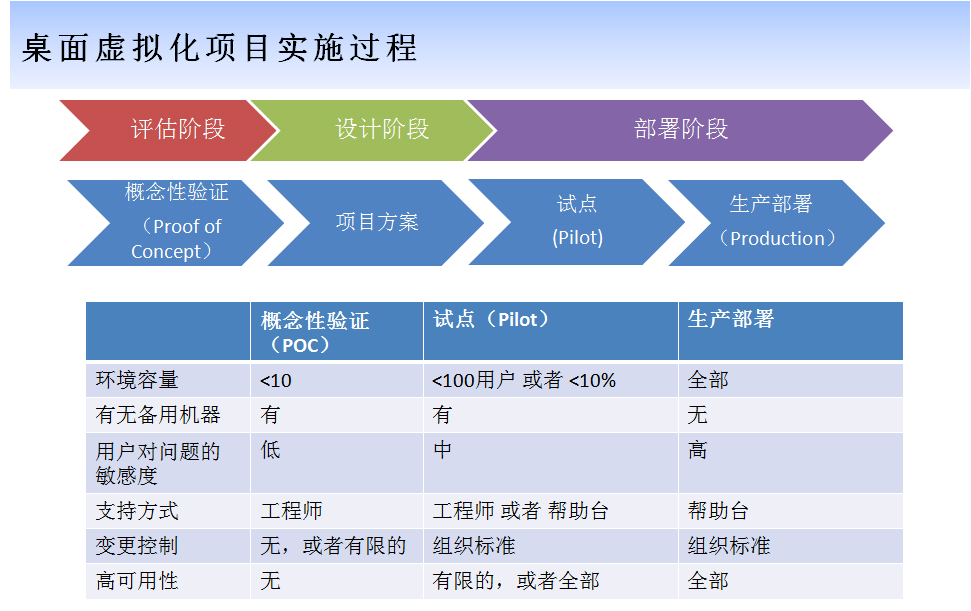 桌面虚拟化项目实施过程

评估阶段

设计阶段

部署阶段

概念性验证（Proof of Concept）

项目方案

试点 (Pilot)

生产部署（Production）

| | 概念性验证（POC） | 试点（Pilot） | 生产部署 |
|---|---|---|---|
| 环境容量 | <10 | <100用户 或者 <10% | 全部 |
| 有无备用机器 | 有 | 有 | 无 |
| 用户对问题的敏感度 | 低 | 中 | 高 |
| 支持方式 | 工程师 | 工程师 或者 帮助台 | 帮助台 |
| 变更控制 | 无，或者有限的 | 组织标准 | 组织标准 |
| 高可用性 | 无 | 有限的，或者全部 | 全部 |